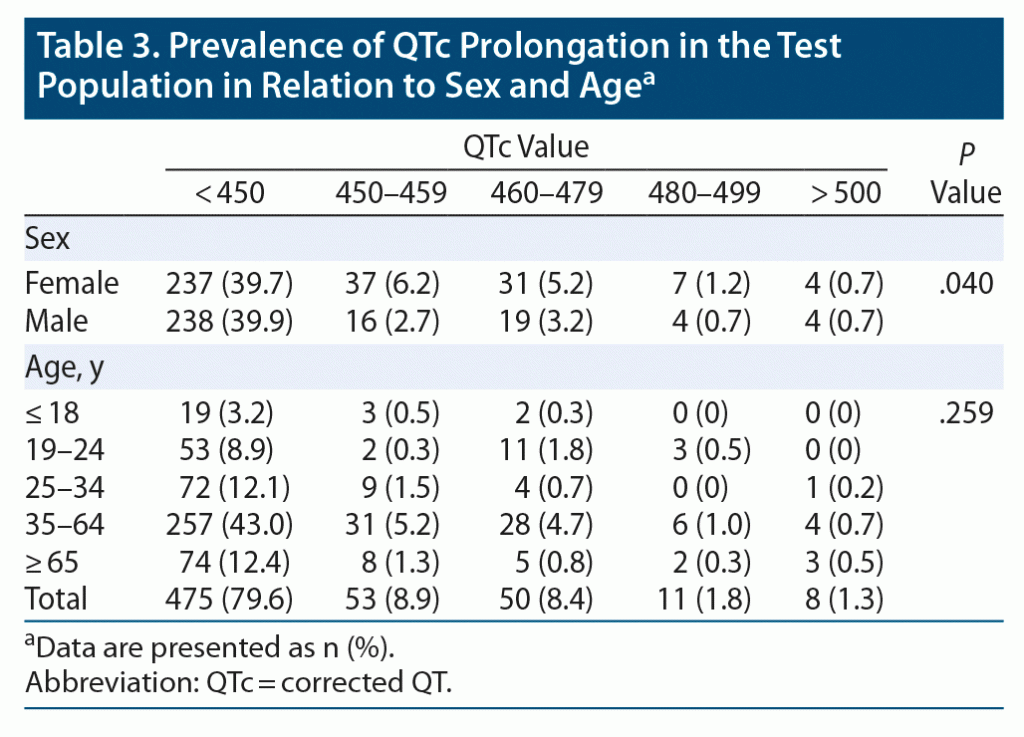 Table 3. Prevalence of QTc Prolongation in the Test Population in Relation to Sex and Age$^a$

| | QTc Value | | | | | P Value |
|---|---|---|---|---|---|---|
| | < 450 | 450–459 | 460–479 | 480–499 | > 500 | |
| Sex | | | | | | |
| Female | 237 (39.7) | 37 (6.2) | 31 (5.2) | 7 (1.2) | 4 (0.7) | .040 |
| Male | 238 (39.9) | 16 (2.7) | 19 (3.2) | 4 (0.7) | 4 (0.7) | |
| Age, y | | | | | | |
| ≤ 18 | 19 (3.2) | 3 (0.5) | 2 (0.3) | 0 (0) | 0 (0) | .259 |
| 19–24 | 53 (8.9) | 2 (0.3) | 11 (1.8) | 3 (0.5) | 0 (0) | |
| 25–34 | 72 (12.1) | 9 (1.5) | 4 (0.7) | 0 (0) | 1 (0.2) | |
| 35–64 | 257 (43.0) | 31 (5.2) | 28 (4.7) | 6 (1.0) | 4 (0.7) | |
| ≥ 65 | 74 (12.4) | 8 (1.3) | 5 (0.8) | 2 (0.3) | 3 (0.5) | |
| Total | 475 (79.6) | 53 (8.9) | 50 (8.4) | 11 (1.8) | 8 (1.3) | |

$^a$Data are presented as n (%).
Abbreviation: QTc = corrected QT.